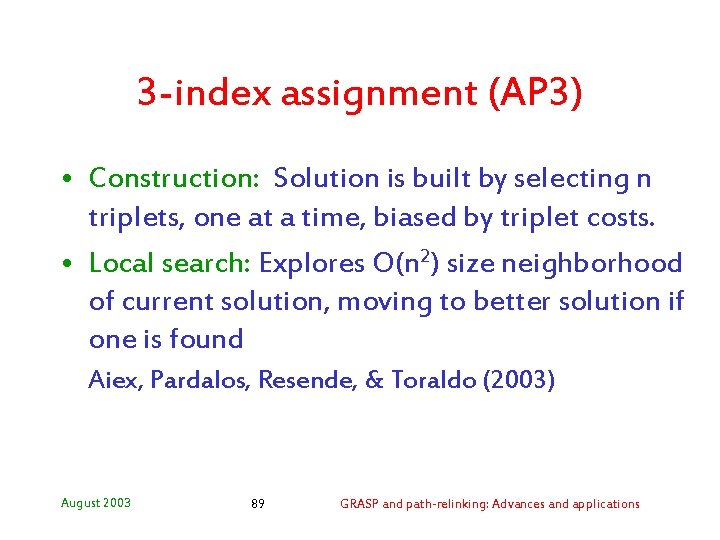 3-index assignment (AP3)

• Construction: Solution is built by selecting n triplets, one at a time, biased by triplet costs.

• Local search: Explores $O(n^2)$ size neighborhood of current solution, moving to better solution if one is found

Aiex, Pardalos, Resende, & Toraldo (2003)

August 2003

89

GRASP and path-relinking: Advances and applications